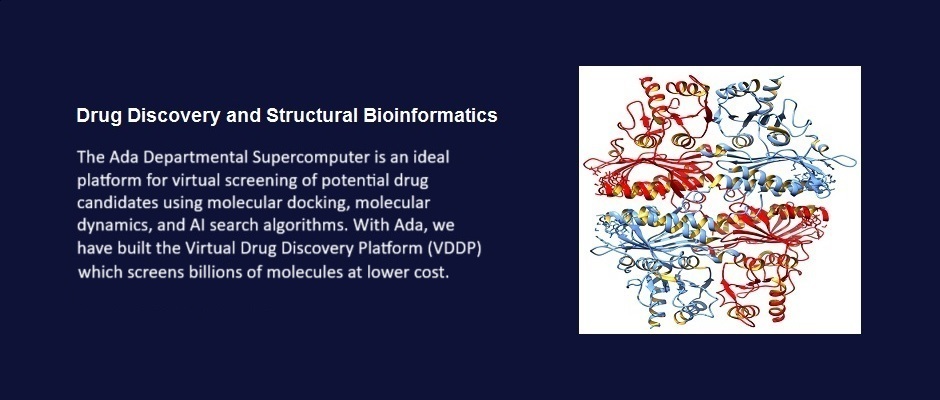 Drug Discovery and Structural Bioinformatics

The Ada Departmental Supercomputer is an ideal platform for virtual screening of potential drug candidates using molecular docking, molecular dynamics, and AI search algorithms. With Ada, we have built the Virtual Drug Discovery Platform (VDDP) which screens billions of molecules at lower cost.